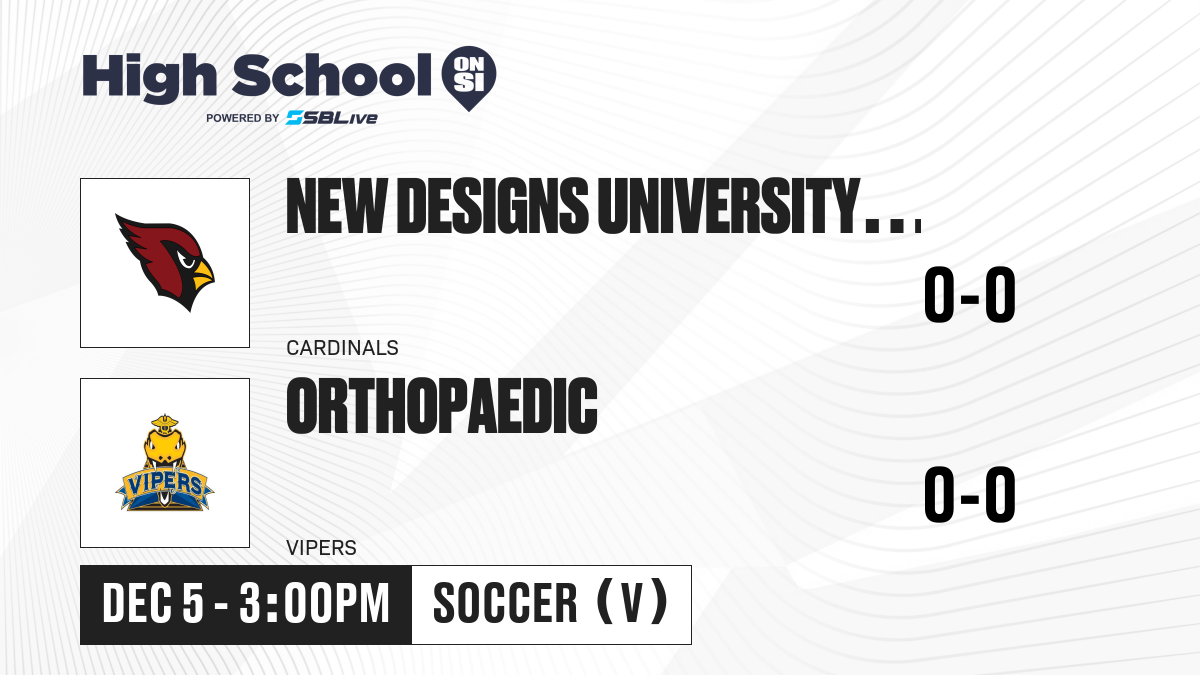 High School ON SI
POWERED BY SBLive

NEW DESIGNS UNIVERSITY...
0-0
CARDINALS

VIPERS
ORTHOPAEDIC
0-0
VIPERS

DEC 5 - 3:00PM
SOCCER (V)